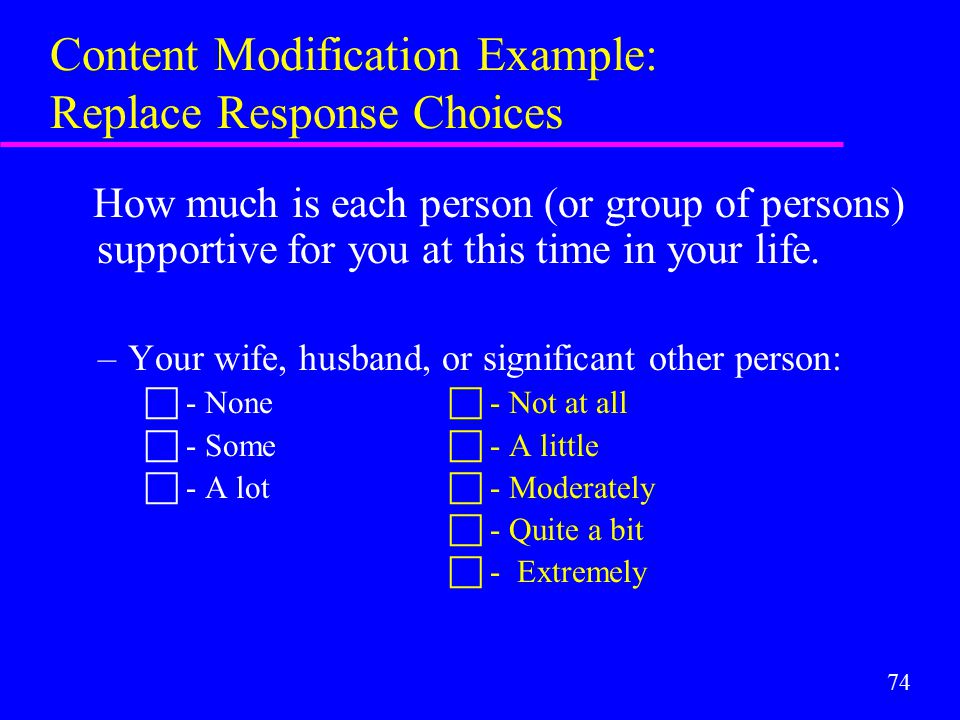 Content Modification Example: Replace Response Choices

How much is each person (or group of persons) supportive for you at this time in your life.

– Your wife, husband, or significant other person:

☐ - None
☐ - Some
☐ - A lot

☐ - Not at all
☐ - A little
☐ - Moderately
☐ - Quite a bit
☐ - Extremely

74